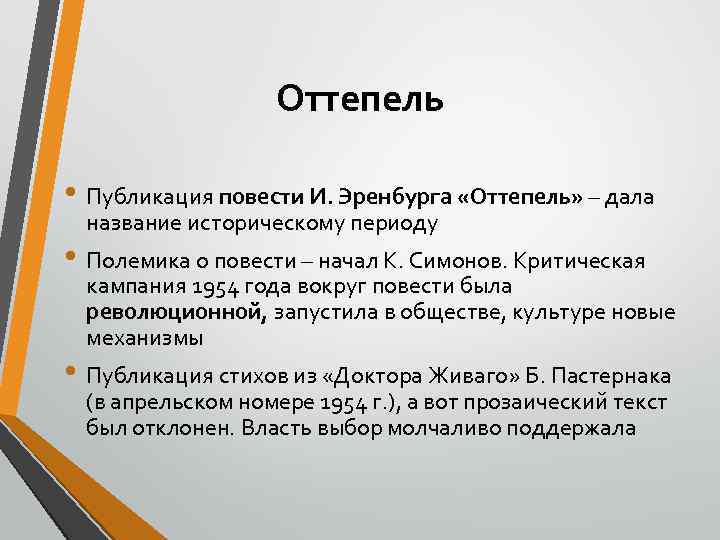 Оттепель

• Публикация повести И. Эренбурга «Оттепель» – дала название историческому периоду

• Полемика о повести – начал К. Симонов. Критическая кампания 1954 года вокруг повести была революционной, запустила в обществе, культуре новые механизмы

• Публикация стихов из «Доктора Живаго» Б. Пастернака (в апрельском номере 1954 г.), а вот прозаический текст был отклонен. Власть выбор молчаливо поддержала